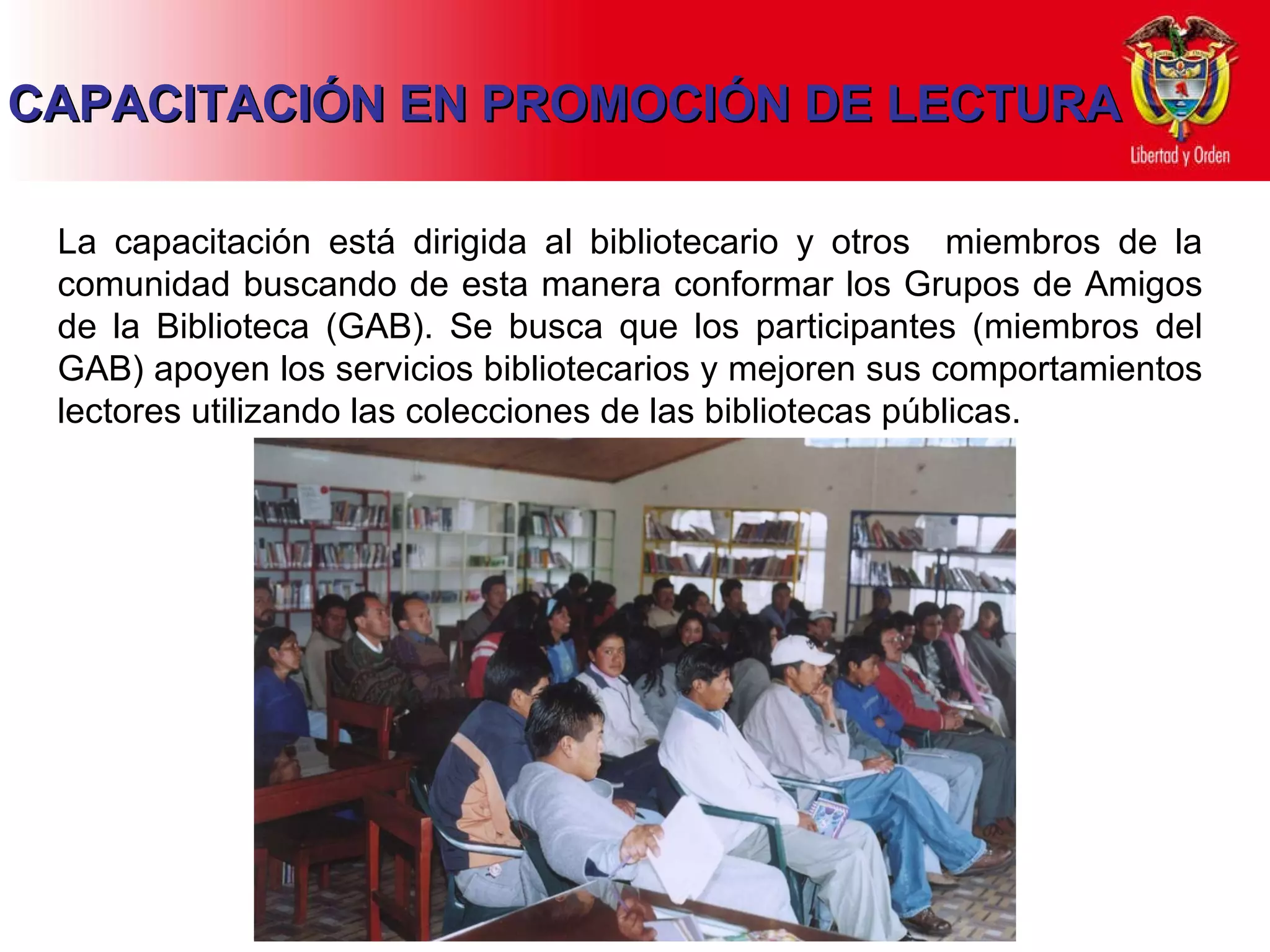 CAPACITACIÓN EN PROMOCIÓN DE LECTURA

Libertad y Orden

La capacitación está dirigida al bibliotecario y otros miembros de la comunidad buscando de esta manera conformar los Grupos de Amigos de la Biblioteca (GAB). Se busca que los participantes (miembros del GAB) apoyen los servicios bibliotecarios y mejoren sus comportamientos lectores utilizando las colecciones de las bibliotecas públicas.